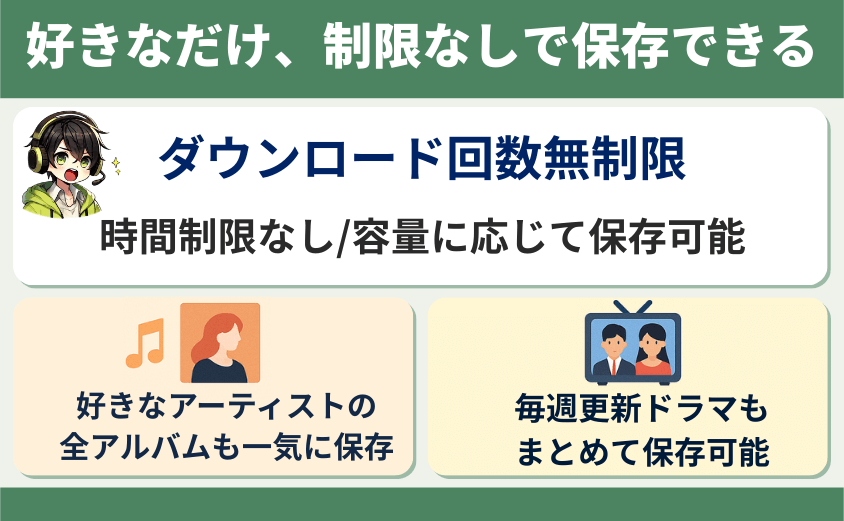 好きなだけ、制限なしで保存できる

ダウンロード回数無制限

時間制限なし/容量に応じて保存可能

好きなアーティストの全アルバムも一気に保存

毎週更新ドラマもまとめて保存可能